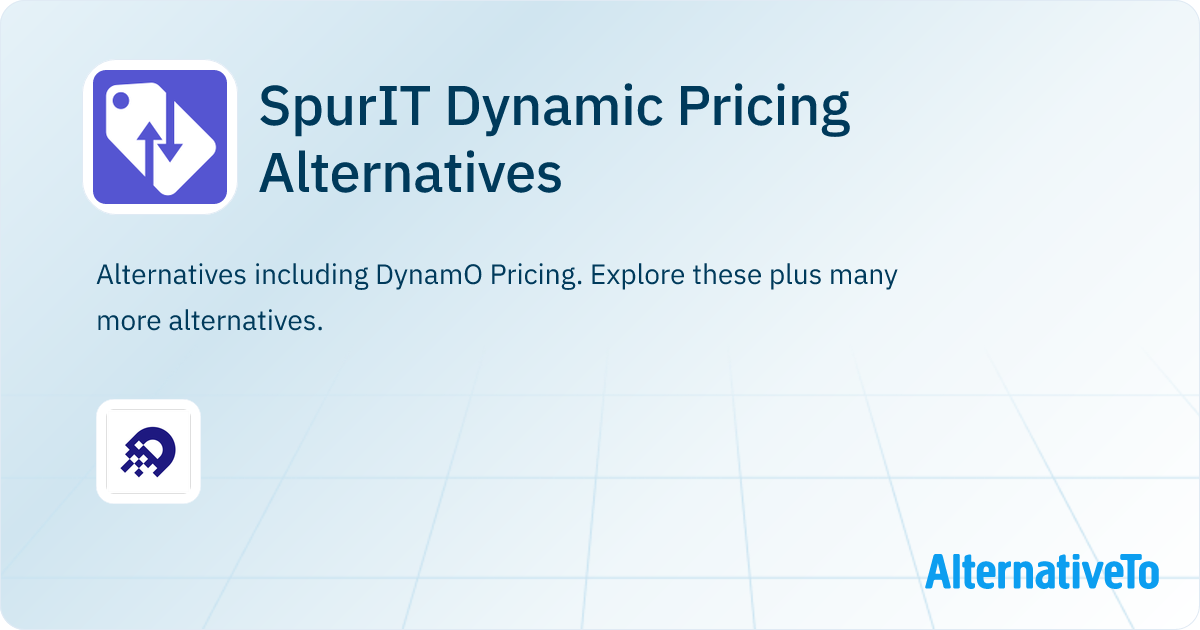 SpurIT Dynamic Pricing Alternatives

Alternatives including DynamO Pricing. Explore these plus many more alternatives.

AlternativeTo